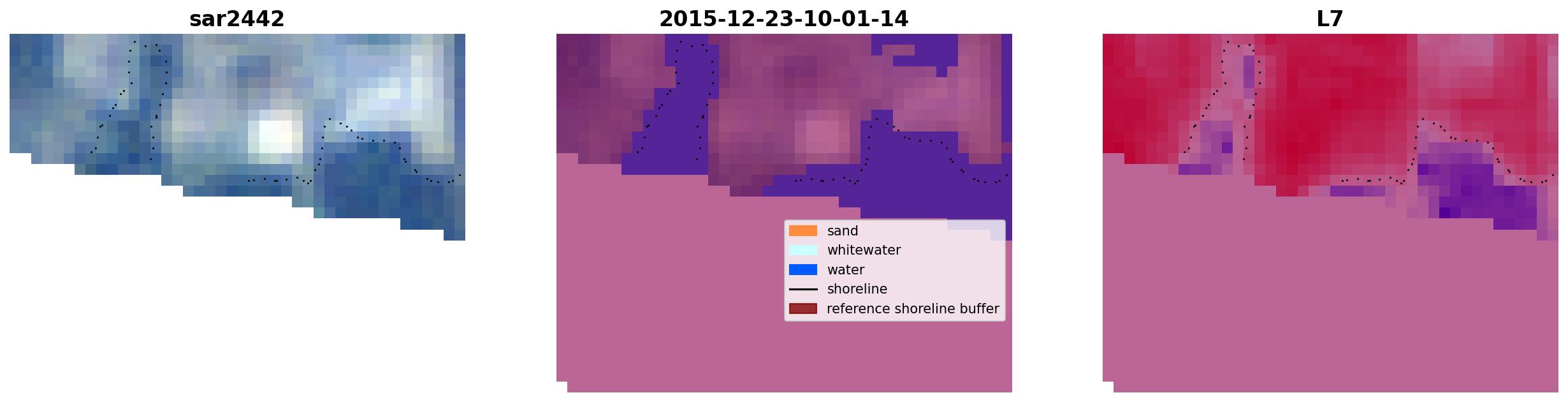 sar2442

2015-12-23-10-01-14

sand
whitewater
water
shoreline
reference shoreline buffer

L7